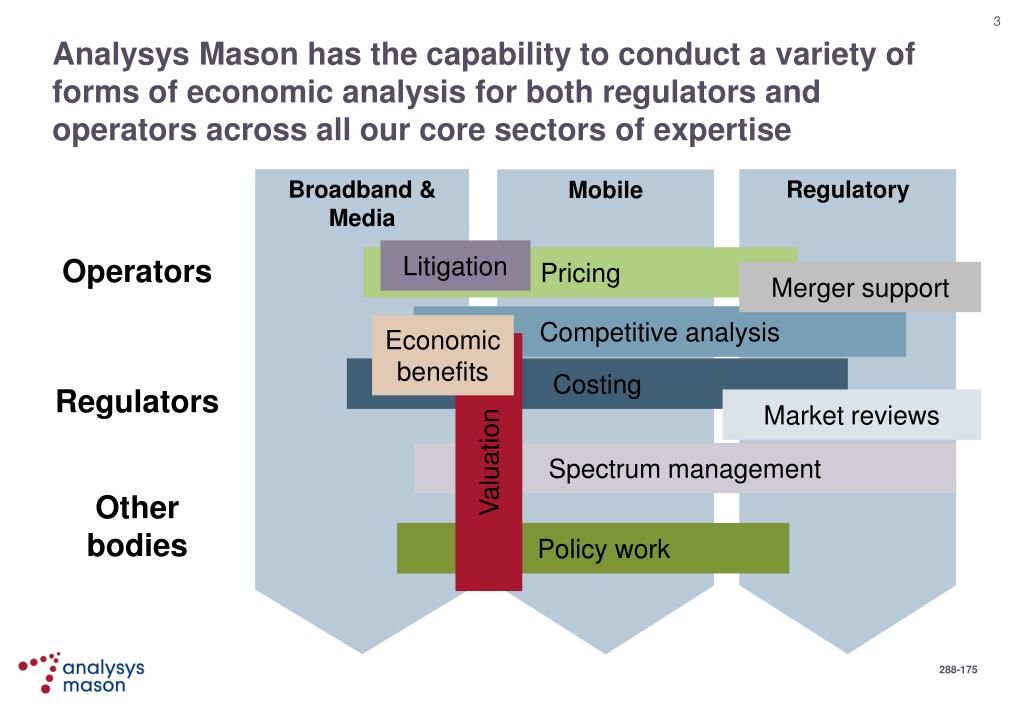 3

Analysys Mason has the capability to conduct a variety of forms of economic analysis for both regulators and operators across all our core sectors of expertise

Broadband & Media

Mobile

Regulatory

Operators

Regulators

Other bodies

Litigation

Pricing

Merger support

Economic benefits

Competitive analysis

Costing

Market reviews

Valuation

Spectrum management

Policy work

analysys mason

288-175